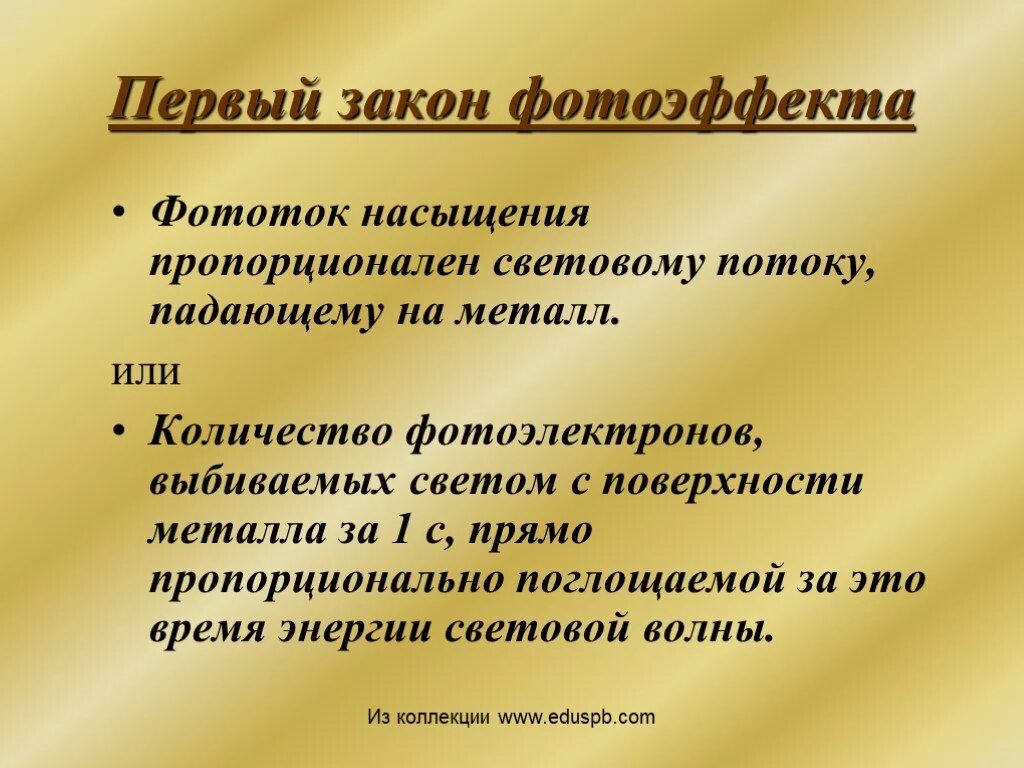 Первый закон фотоэффекта

• Фототок насыщения пропорционален световому потоку, падающему на металл.

или

• Количество фотоэлектронов, выбиваемых светом с поверхности металла за 1 с, прямо пропорционально поглощаемой за это время энергии световой волны.

Из коллекции www.eduspb.com